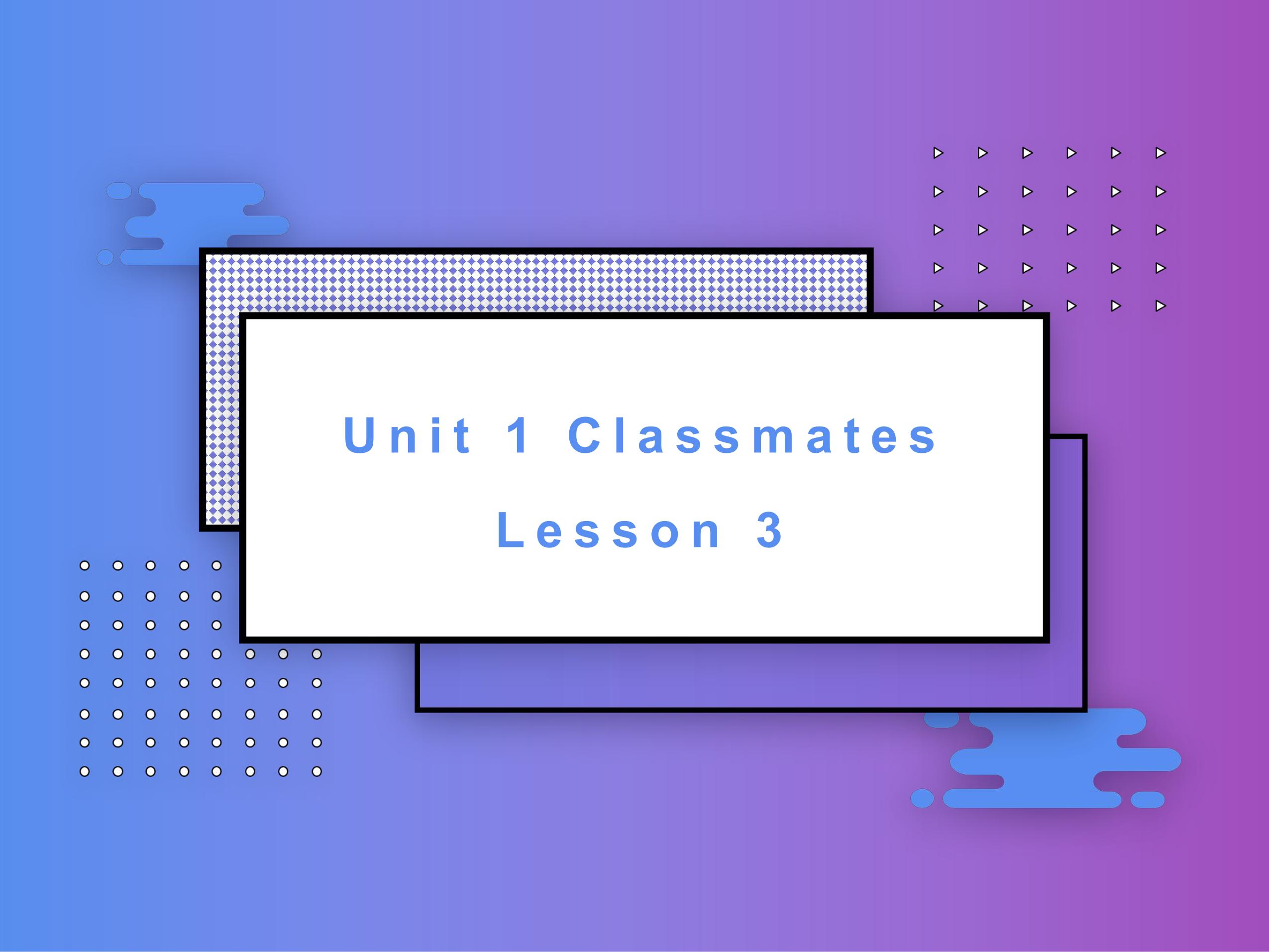 Unit 1 Classmates
Lesson 3